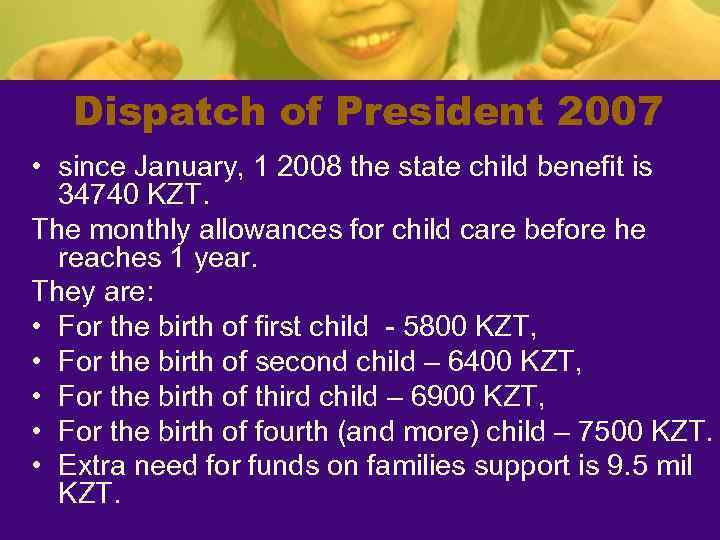 Dispatch of President 2007

• since January, 1 2008 the state child benefit is 34740 KZT.

The monthly allowances for child care before he reaches 1 year.

They are:

• For the birth of first child - 5800 KZT,
• For the birth of second child – 6400 KZT,
• For the birth of third child – 6900 KZT,
• For the birth of fourth (and more) child – 7500 KZT.
• Extra need for funds on families support is 9.5 mil KZT.